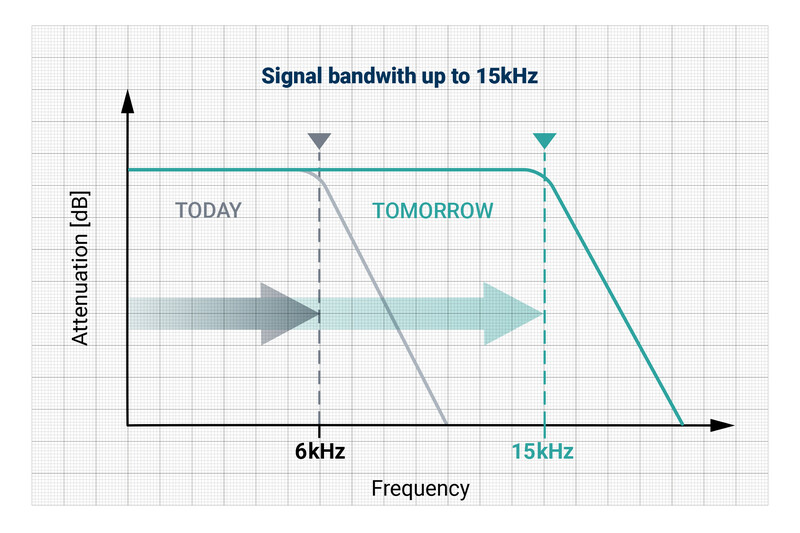 Signal bandwith up to 15kHz

Attenuation [dB]

TODAY

TOMORROW

6kHz

15kHz

Frequency